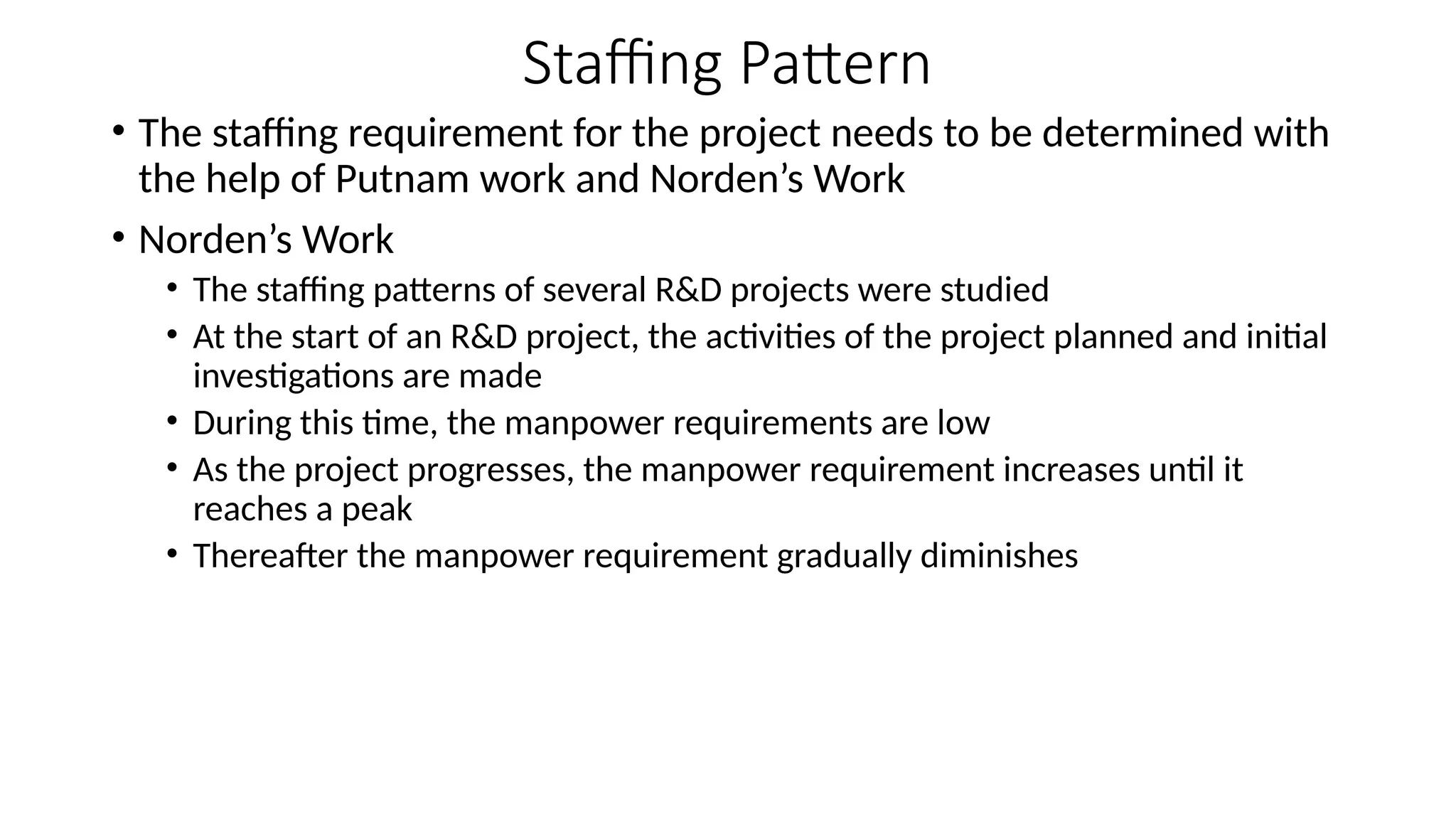 Staffing Pattern

• The staffing requirement for the project needs to be determined with the help of Putnam work and Norden’s Work

• Norden’s Work
  • The staffing patterns of several R&D projects were studied
  • At the start of an R&D project, the activities of the project planned and initial investigations are made
  • During this time, the manpower requirements are low
  • As the project progresses, the manpower requirement increases until it reaches a peak
  • Thereafter the manpower requirement gradually diminishes